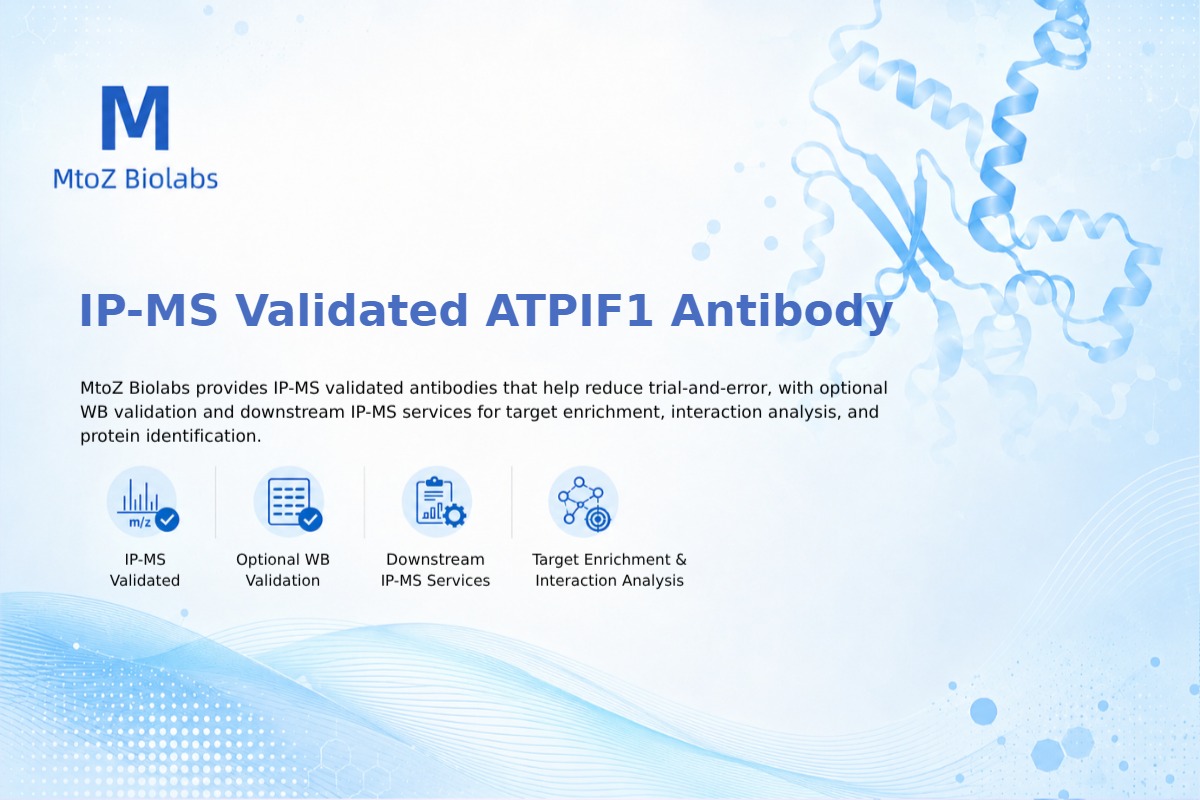 M
MtoZ Biolabs

IP-MS Validated ATPIF1 Antibody

MtoZ Biolabs provides IP-MS validated antibodies that help reduce trial-and-error, with optional WB validation and downstream IP-MS services for target enrichment, interaction analysis, and protein identification.

m/z

IP-MS Validated

Optional WB Validation

Downstream IP-MS Services

Target Enrichment & Interaction Analysis